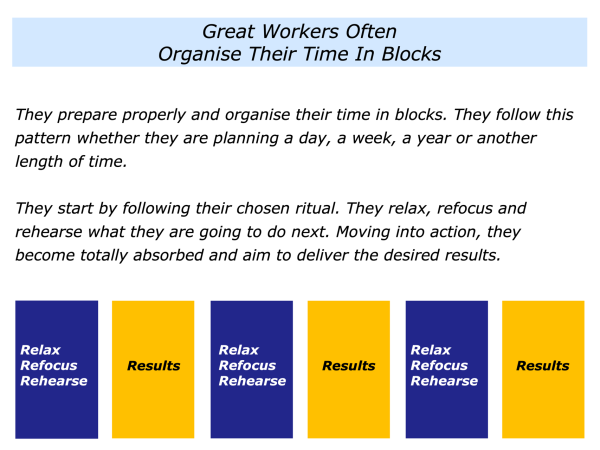 Great Workers Often
Organise Their Time In Blocks

They prepare properly and organise their time in blocks. They follow this pattern whether they are planning a day, a week, a year or another length of time.

They start by following their chosen ritual. They relax, refocus and rehearse what they are going to do next. Moving into action, they become totally absorbed and aim to deliver the desired results.

Relax
Refocus
Rehearse

Results

Relax
Refocus
Rehearse

Results

Relax
Refocus
Rehearse

Results